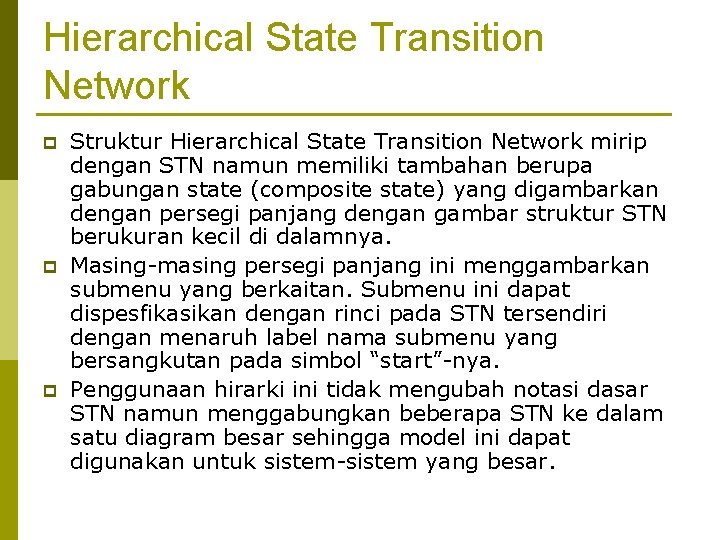 Hierarchical State Transition Network

Struktur Hierarchical State Transition Network mirip dengan STN namun memiliki tambahan berupa gabungan state (composite state) yang digambarkan dengan persegi panjang dengan gambar struktur STN berukuran kecil di dalamnya.

Masing-masing persegi panjang ini menggambarkan submenu yang berkaitan. Submenu ini dapat dispesfikasikan dengan rinci pada STN tersendiri dengan menaruh label nama submenu yang bersangkutan pada simbol “start”-nya.

Penggunaan hirarki ini tidak mengubah notasi dasar STN namun menggabungkan beberapa STN ke dalam satu diagram besar sehingga model ini dapat digunakan untuk sistem-sistem yang besar.